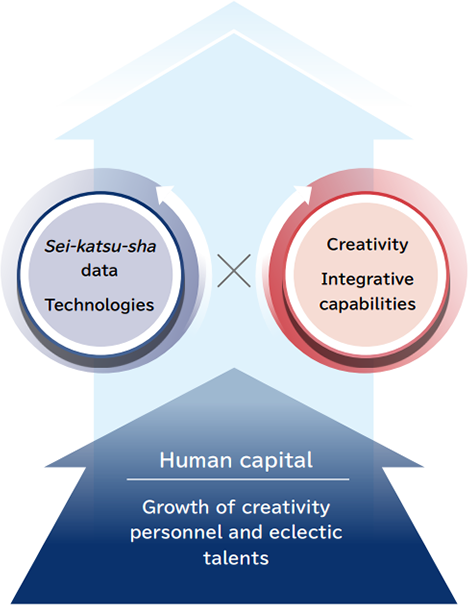 Sei-katsu-sha data

Technologies

×

Creativity

Integrative capabilities

Human capital

Growth of creativity personnel and eclectic talents